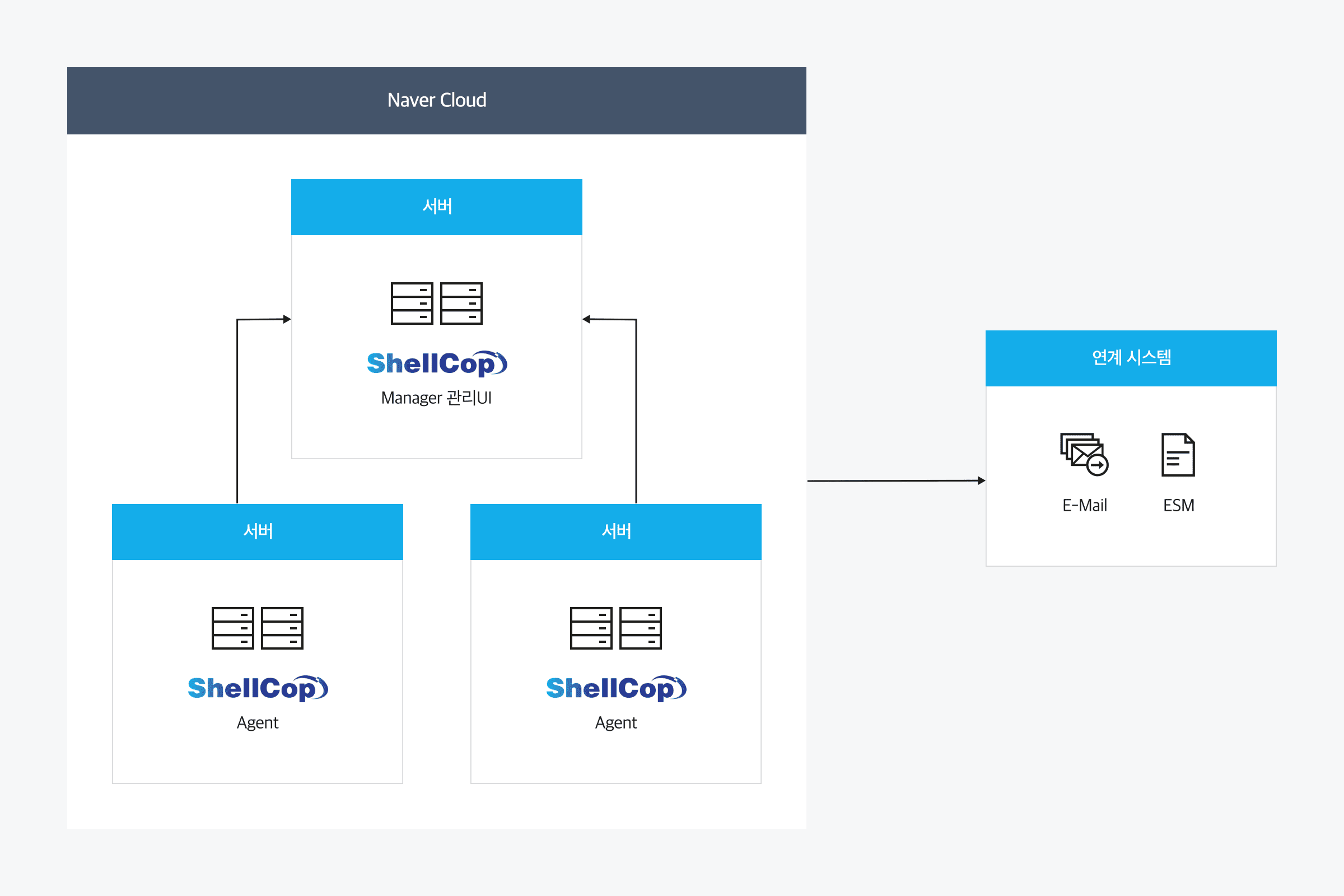 Naver Cloud

서버

ShellCop
Manager 관리UI

서버

ShellCop
Agent

서버

ShellCop
Agent

연계 시스템

E-Mail

ESM